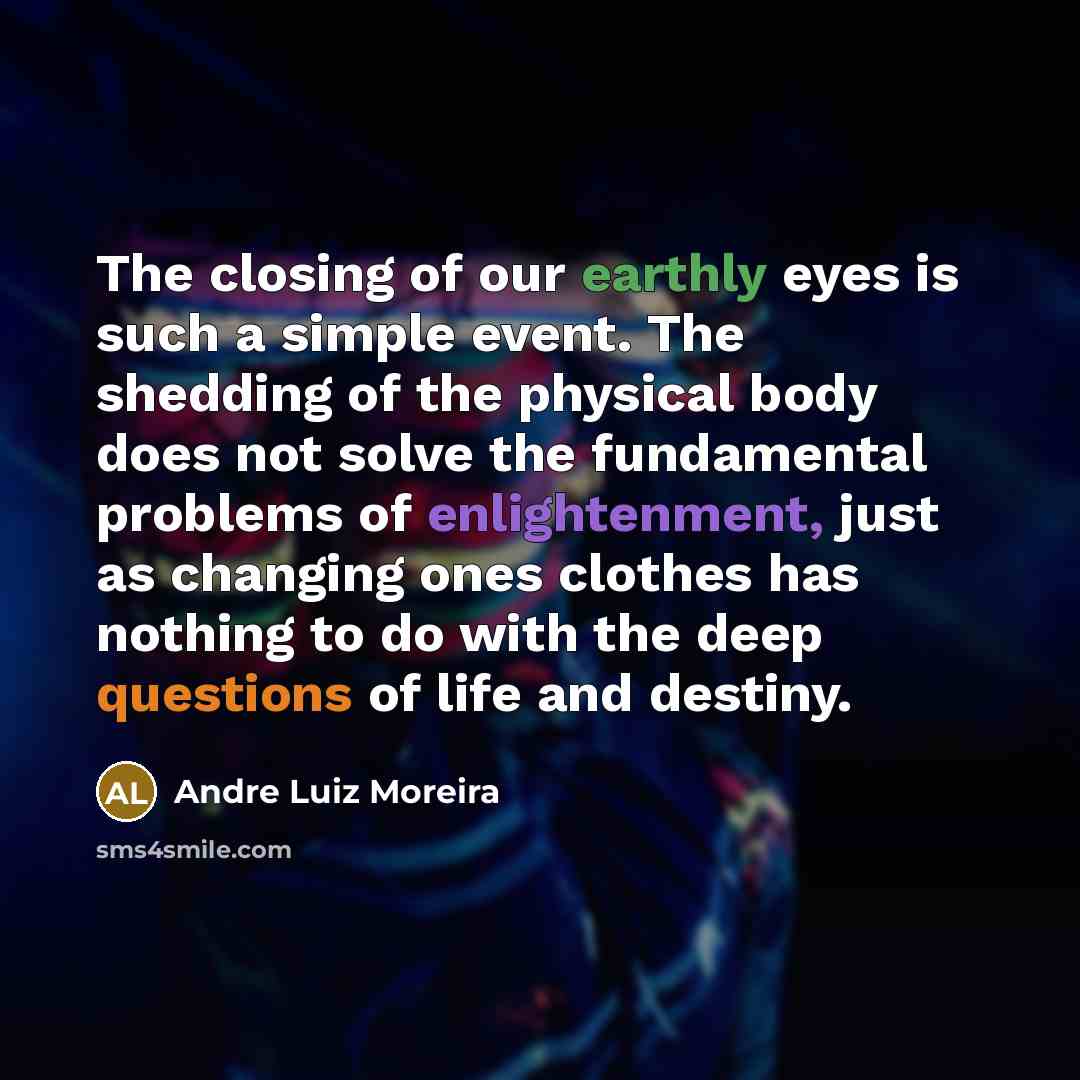 The closing of our earthly eyes is such a simple event. The shedding of the physical body does not solve the fundamental problems of enlightenment, just as changing ones clothes has nothing to do with the deep questions of life and destiny.

AL Andre Luiz Moreira

sms4smile.com